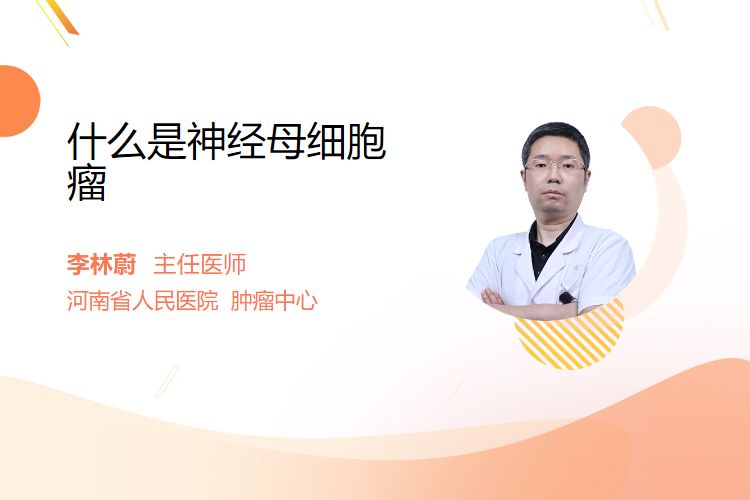 什么是神经母细胞瘤

李林蔚 主任医师
河南省人民医院 肿瘤中心